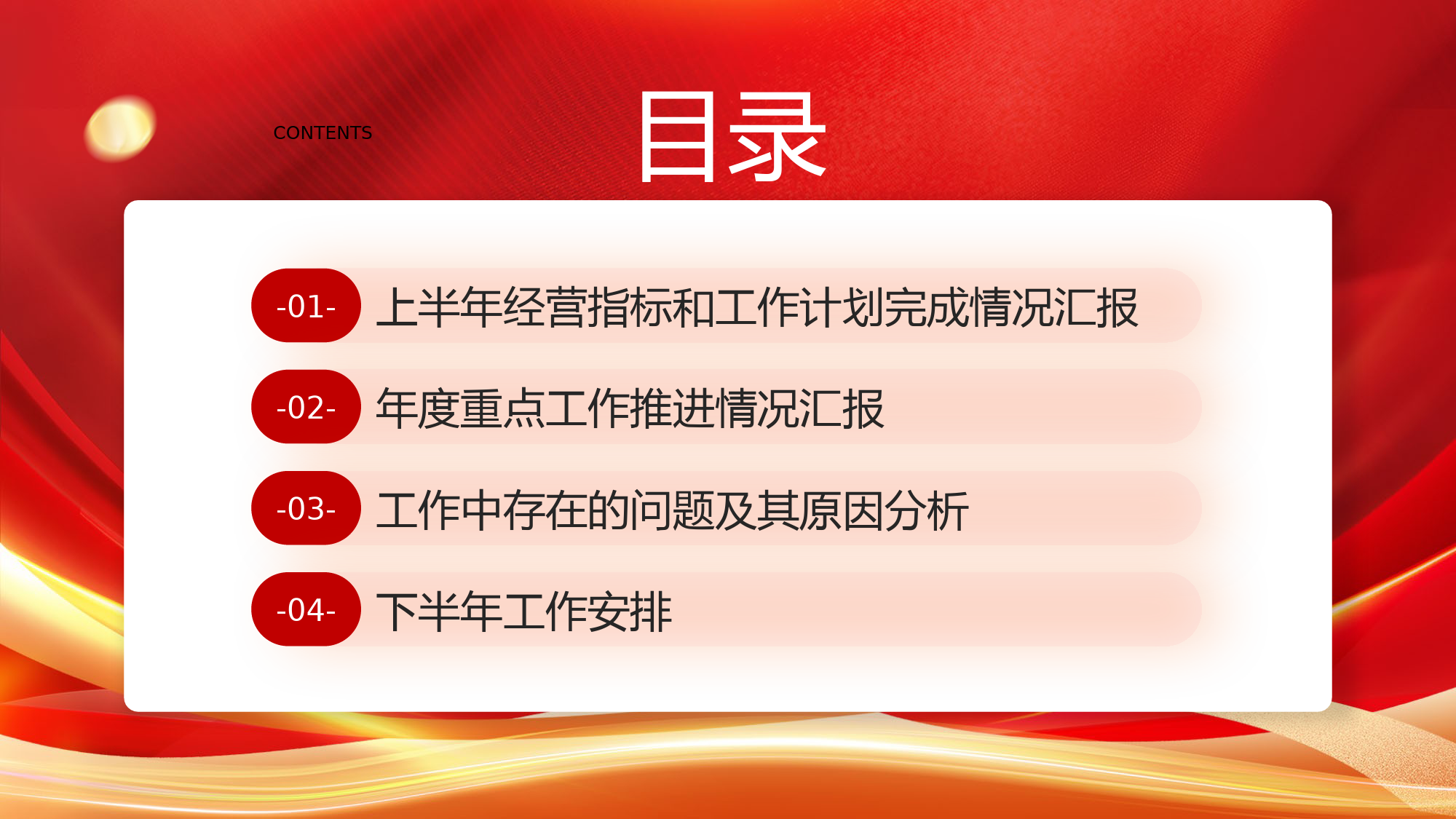 CONTENTS

目录

-01- 上半年经营指标和工作计划完成情况汇报

-02- 年度重点工作推进情况汇报

-03- 工作中存在的问题及其原因分析

-04- 下半年工作安排